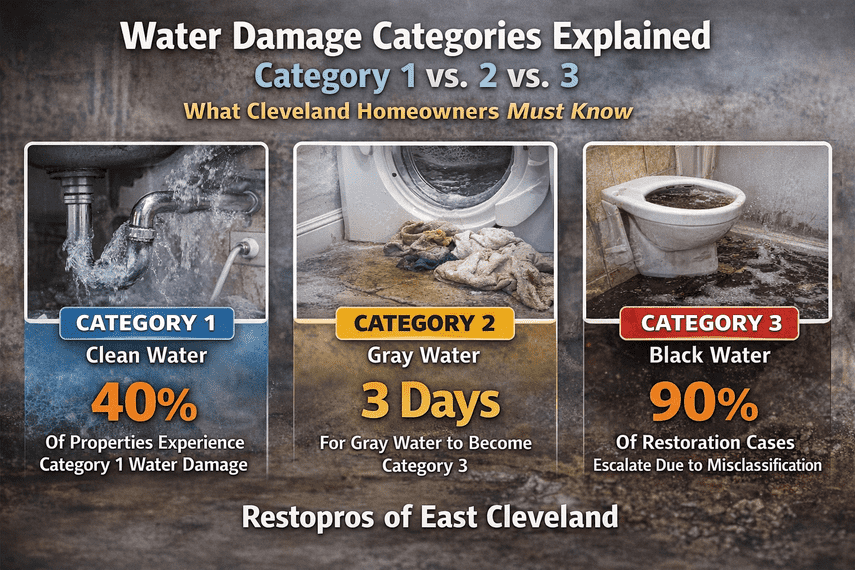 Water Damage Categories Explained
Category 1 vs. 2 vs. 3
What Cleveland Homeowners Must Know

CATEGORY 1
Clean Water
40%
Of Properties Experience Category 1 Water Damage

CATEGORY 2
Gray Water
3 Days
For Gray Water to Become Category 3

CATEGORY 3
Black Water
90%
Of Restoration Cases Escalate Due to Misclassification

Restopros of East Cleveland